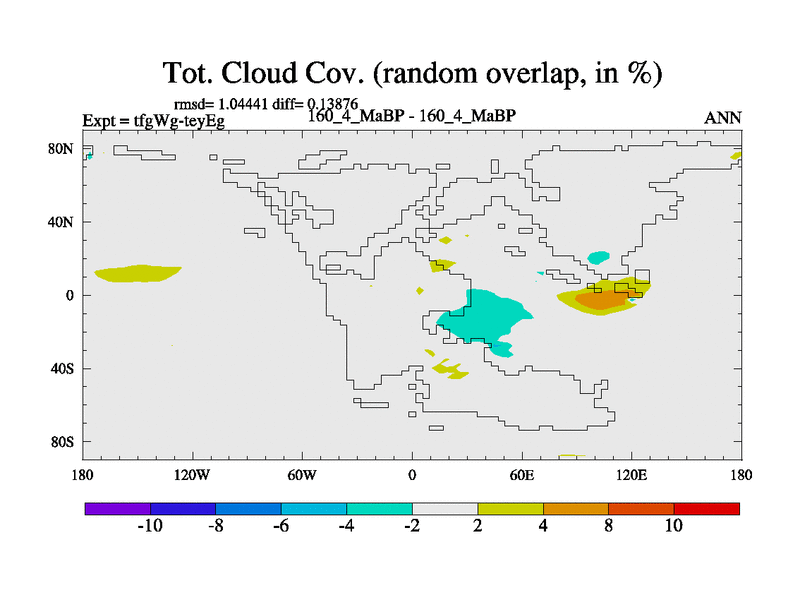 Tot. Cloud Cov. (random overlap, in %)

rmsd= 1.04441 diff= 0.13876
Expt = tfgWg-teyEg
160_4_MaBP - 160_4_MaBP
ANN

80N
40N
0
40S
80S

180
120W
60W
0
60E
120E
180

-10
-8
-6
-4
-2
2
4
8
10